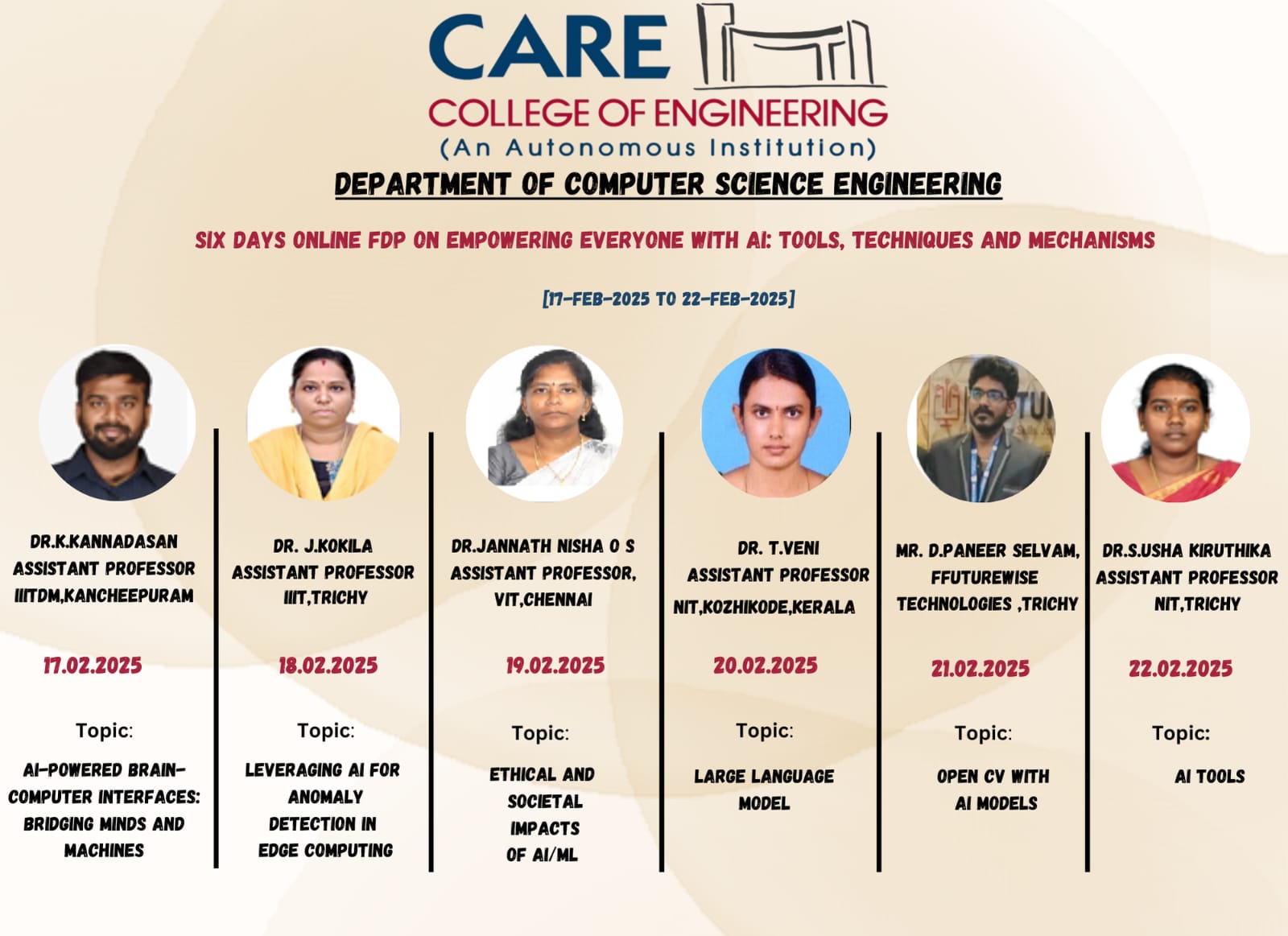 CARE
COLLEGE OF ENGINEERING
(An Autonomous Institution)

DEPARTMENT OF COMPUTER SCIENCE ENGINEERING

SIX DAYS ONLINE FDP ON EMPOWERING EVERYONE WITH AI: TOOLS, TECHNIQUES AND MECHANISMS

[17-FEB-2025 TO 22-FEB-2025]

DR.K.KANNADASAN
ASSISTANT PROFESSOR
IIITDM,KANCHEEPURAM

17.02.2025

Topic:

AI-POWERED BRAIN-COMPUTER INTERFACES: BRIDGING MINDS AND MACHINES

DR. J.KOKILA
ASSISTANT PROFESSOR
IIIT,TRICHY

18.02.2025

Topic:

LEVERAGING AI FOR ANOMALY DETECTION IN EDGE COMPUTING

DR.JANNATH NISHA O S
ASSISTANT PROFESSOR,
VIT,CHENNAI

19.02.2025

Topic:

ETHICAL AND SOCIETAL IMPACTS OF AI/ML

DR. T.VENI
ASSISTANT PROFESSOR
NIT,KOZHIKODE,KERALA

20.02.2025

Topic:

LARGE LANGUAGE MODEL

MR. D.PANEER SELVAM,
FFUTUREWISE TECHNOLOGIES ,TRICHY

21.02.2025

Topic:

OPEN CV WITH AI MODELS

DR.S.USHA KIRUTHIKA
ASSISTANT PROFESSOR
NIT,TRICHY

22.02.2025

Topic:

AI TOOLS